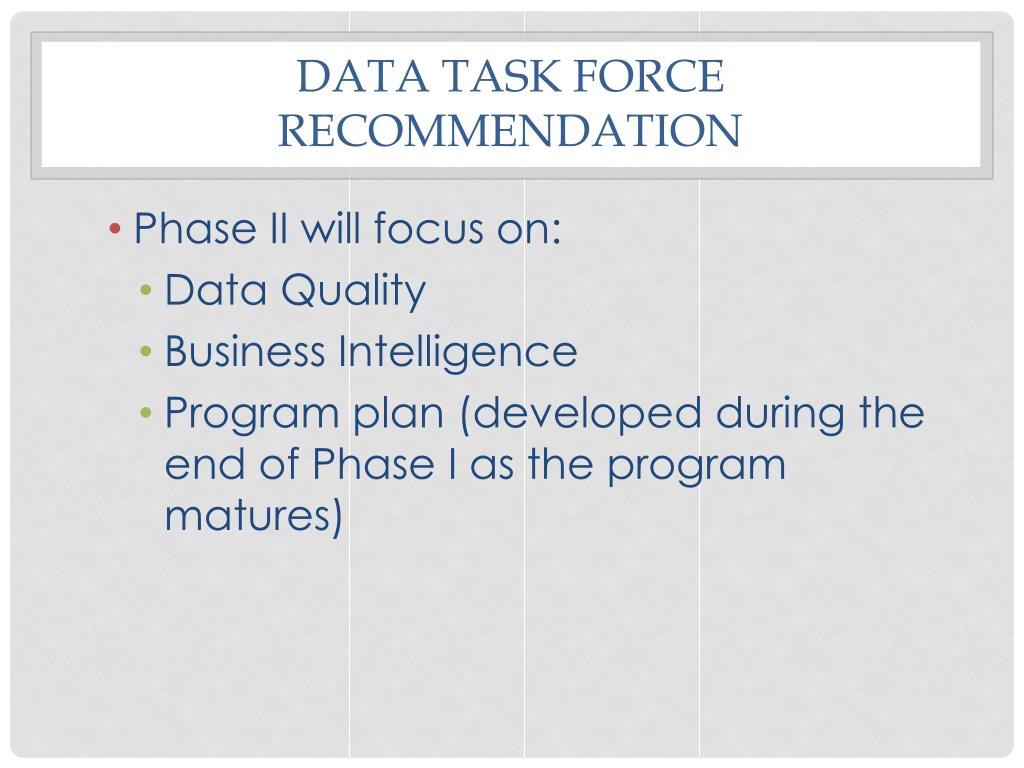 DATA TASK FORCE RECOMMENDATION

• Phase II will focus on:
• Data Quality
• Business Intelligence
• Program plan (developed during the end of Phase I as the program matures)